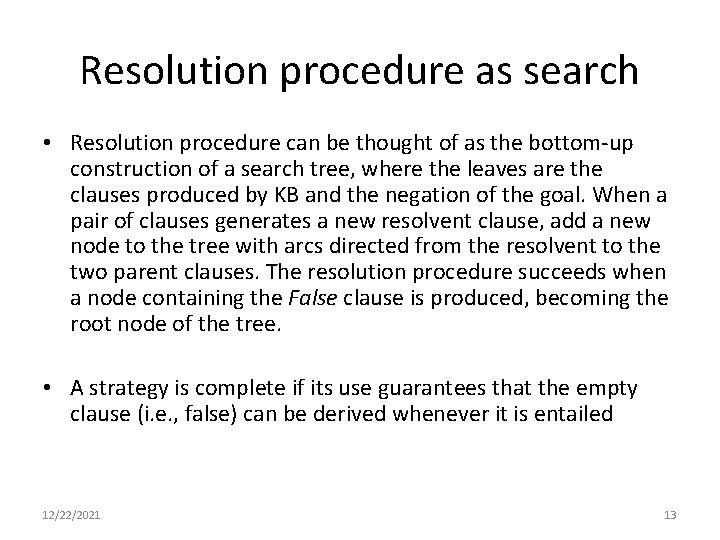 Resolution procedure as search

• Resolution procedure can be thought of as the bottom-up construction of a search tree, where the leaves are the clauses produced by KB and the negation of the goal. When a pair of clauses generates a new resolvent clause, add a new node to the tree with arcs directed from the resolvent to the two parent clauses. The resolution procedure succeeds when a node containing the False clause is produced, becoming the root node of the tree.

• A strategy is complete if its use guarantees that the empty clause (i.e., false) can be derived whenever it is entailed

12/22/2021

13